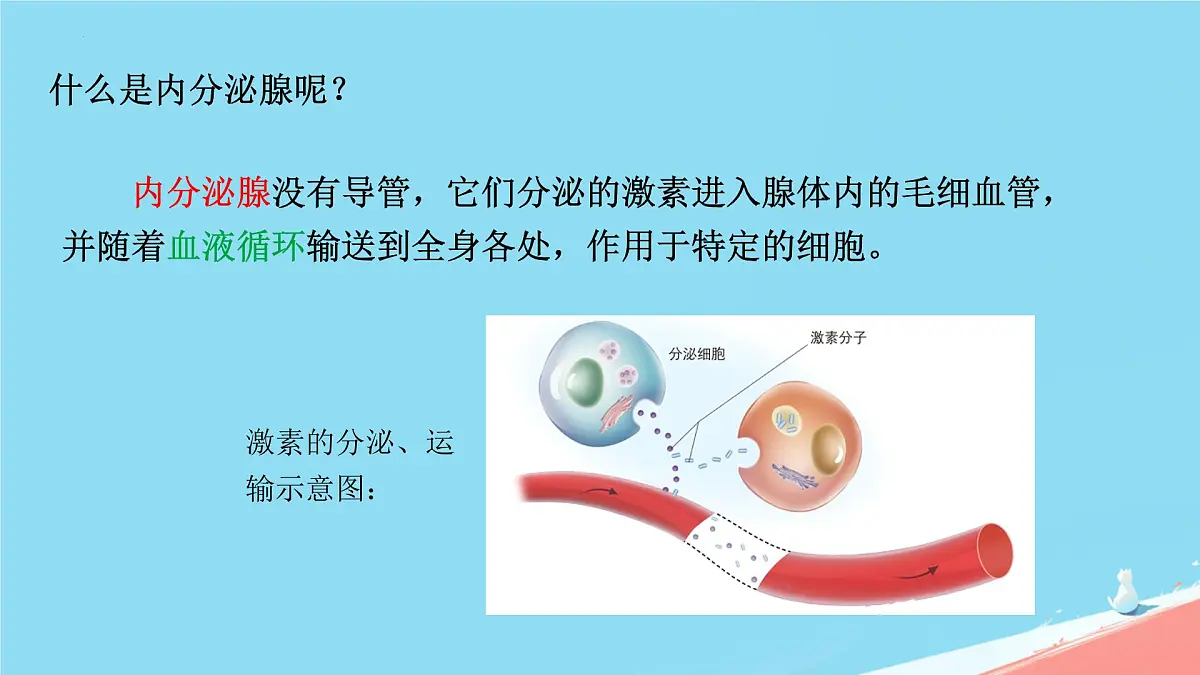 什么是内分泌腺呢？

内分泌腺没有导管，它们分泌的激素进入腺体内的毛细血管，并随着血液循环输送到全身各处，作用于特定的细胞。

激素的分泌、运输示意图：

分泌细胞

激素分子